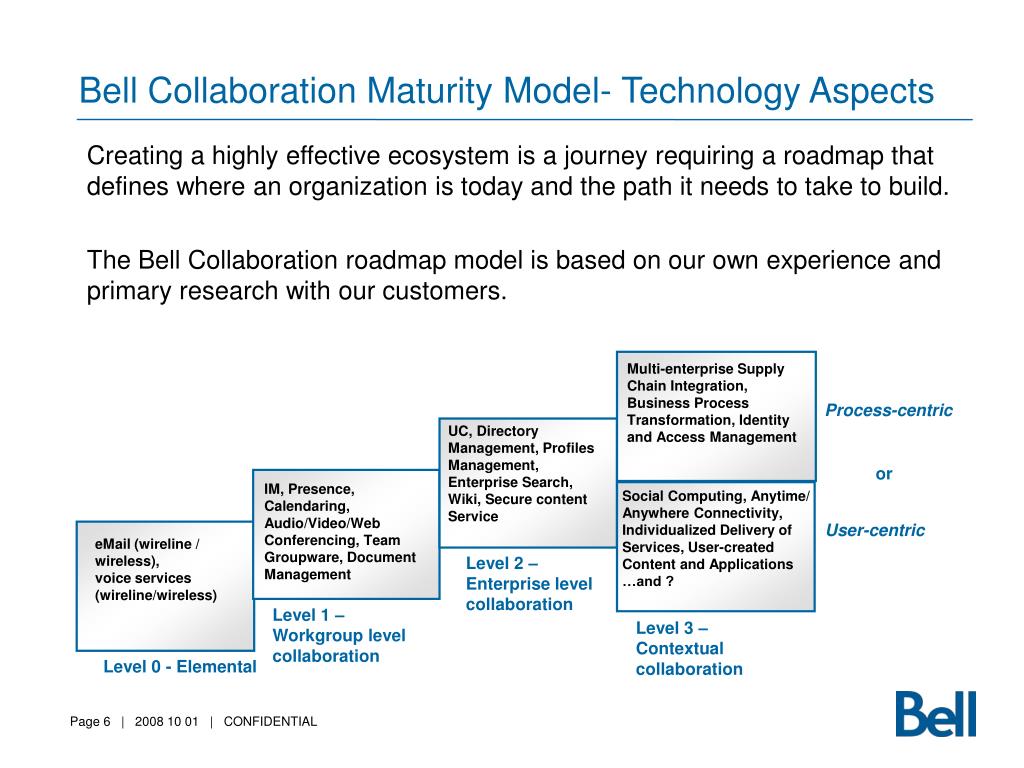 Bell Collaboration Maturity Model- Technology Aspects

Creating a highly effective ecosystem is a journey requiring a roadmap that defines where an organization is today and the path it needs to take to build.

The Bell Collaboration roadmap model is based on our own experience and primary research with our customers.

eMail (wireline / wireless), voice services (wireline/wireless)

Level 0 - Elemental

IM, Presence, Calendaring, Audio/Video/Web Conferencing, Team Groupware, Document Management

Level 1 – Workgroup level collaboration

UC, Directory Management, Profiles Management, Enterprise Search, Wiki, Secure content Service

Level 2 – Enterprise level collaboration

Multi-enterprise Supply Chain Integration, Business Process Transformation, Identity and Access Management

Social Computing, Anytime/ Anywhere Connectivity, Individualized Delivery of Services, User-created Content and Applications …and ?

Level 3 – Contextual collaboration

Process-centric

or

User-centric

Page 6 | 2008 10 01 | CONFIDENTIAL

Bell